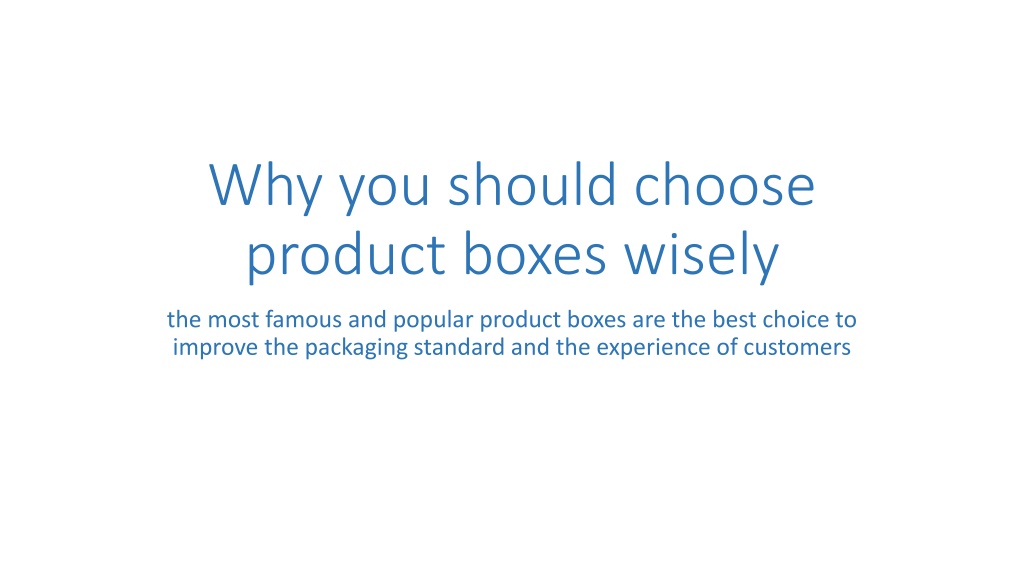 Why you should choose product boxes wisely

the most famous and popular product boxes are the best choice to improve the packaging standard and the experience of customers